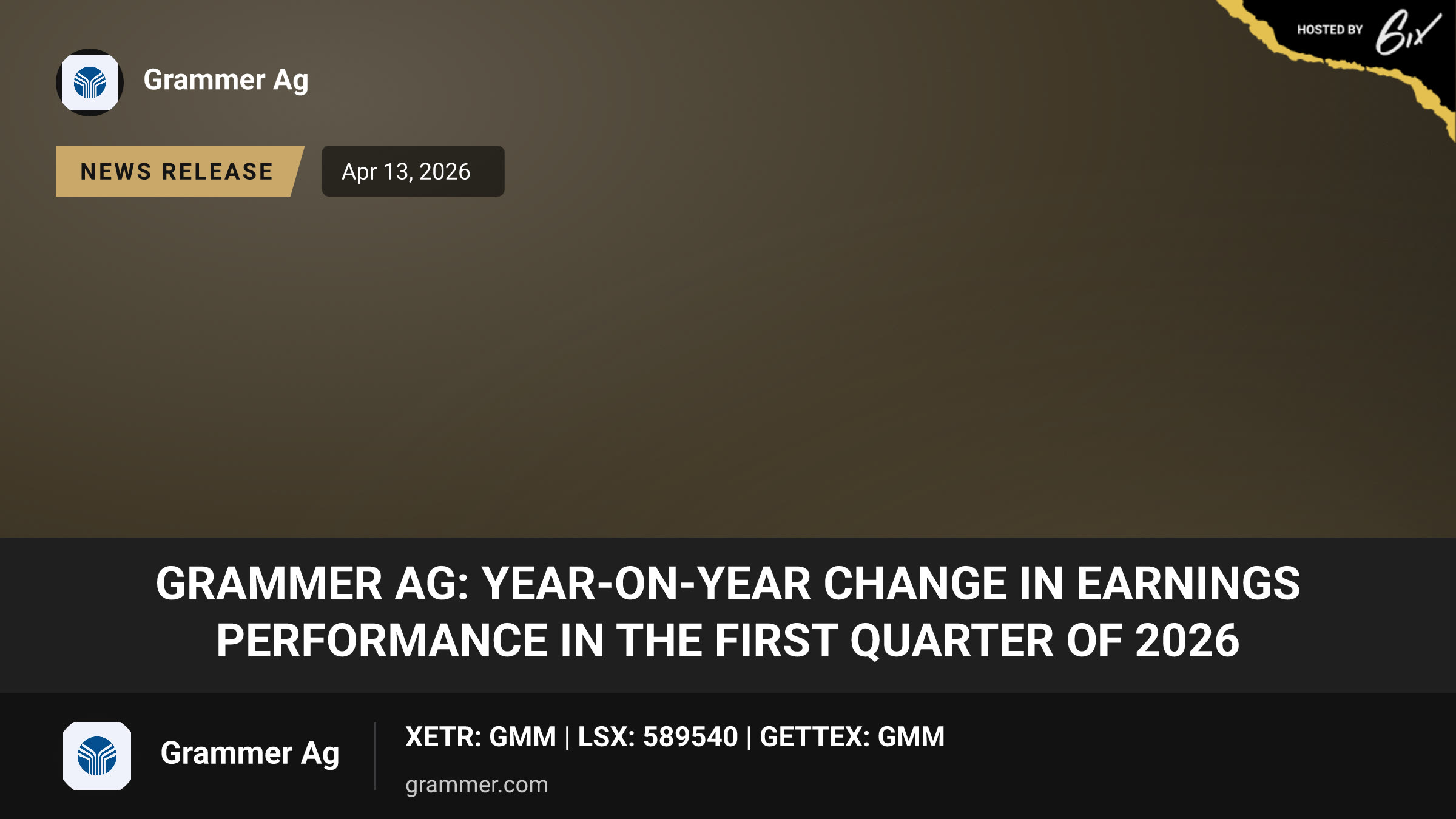 HOSTED BY 6ix

Grammer Ag

NEWS RELEASE

Apr 13, 2026

GRAMMER AG: YEAR-ON-YEAR CHANGE IN EARNINGS PERFORMANCE IN THE FIRST QUARTER OF 2026

Grammer Ag

XETR: GMM | LSX: 589540 | GETTEX: GMM

grammer.com